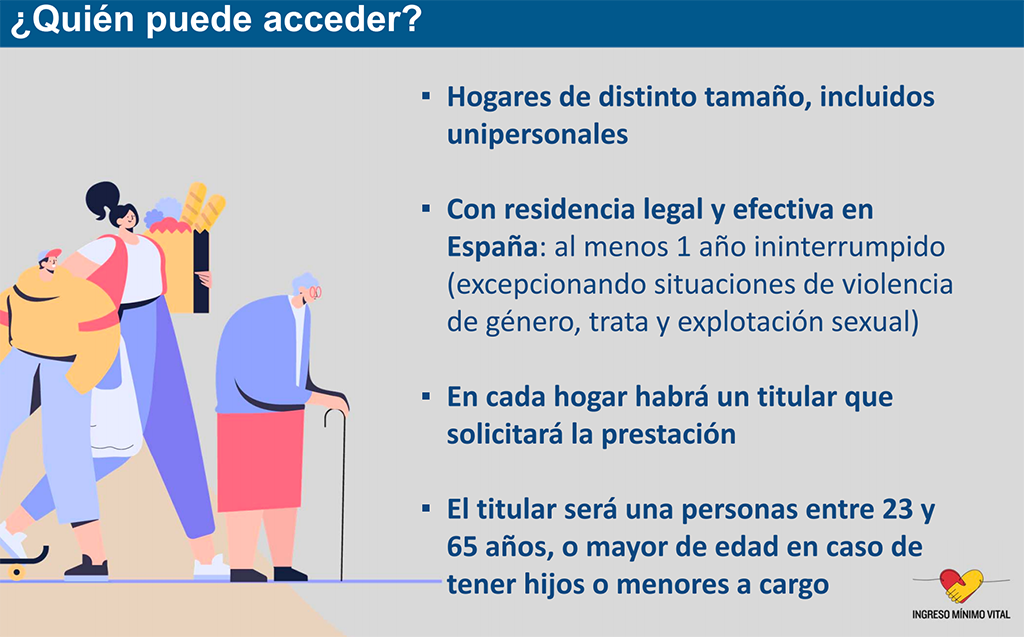 ¿Quién puede acceder?

▪ Hogares de distinto tamaño, incluidos unipersonales

▪ Con residencia legal y efectiva en España: al menos 1 año ininterrumpido (excepcionando situaciones de violencia de género, trata y explotación sexual)

▪ En cada hogar habrá un titular que solicitará la prestación

▪ El titular será una personas entre 23 y 65 años, o mayor de edad en caso de tener hijos o menores a cargo

INGRESO MÍNIMO VITAL